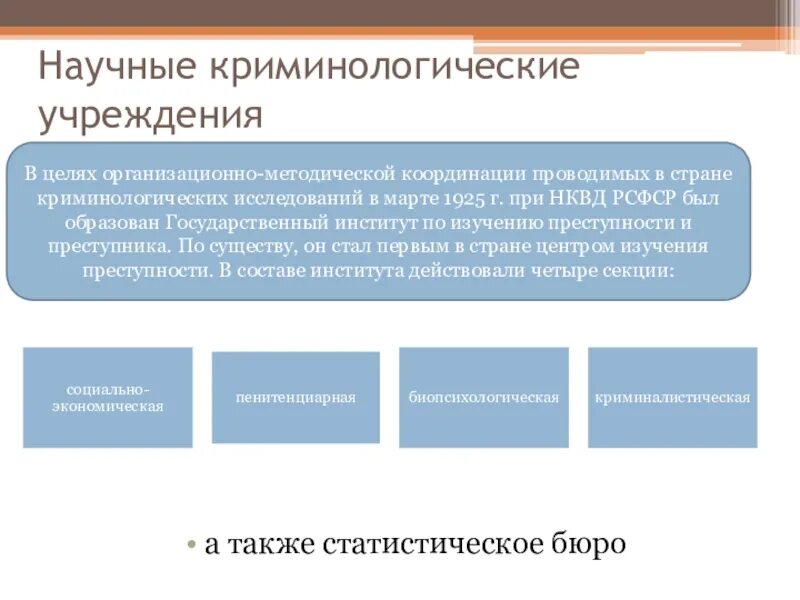 Научные криминологические учреждения

В целях организационно-методической координации проводимых в стране криминологических исследований в марте 1925 г. при НКВД РСФСР был образован Государственный институт по изучению преступности и преступника. По существу, он стал первым в стране центром изучения преступности. В составе института действовали четыре секции:

социально-экономическая

пенитенциарная

биопсихологическая

криминалистическая

• а также статистическое бюро